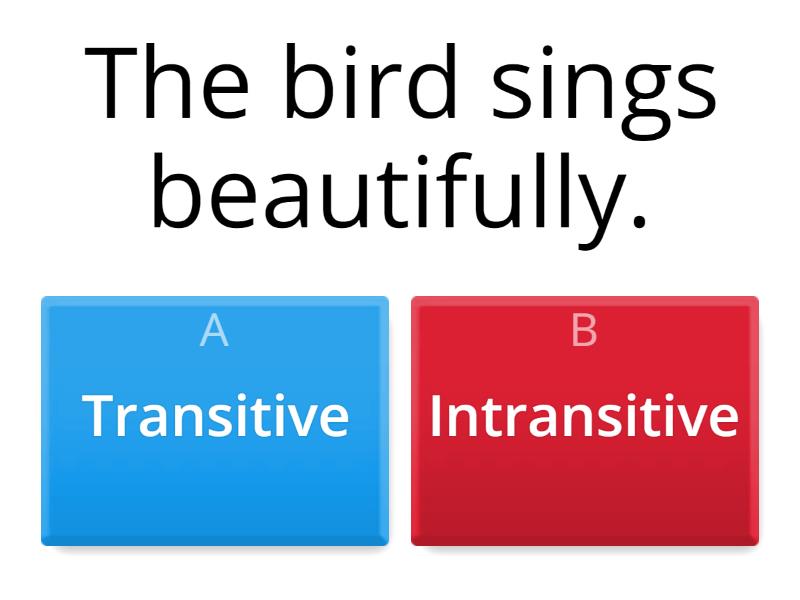 The bird sings beautifully.

A
Transitive

B
Intransitive